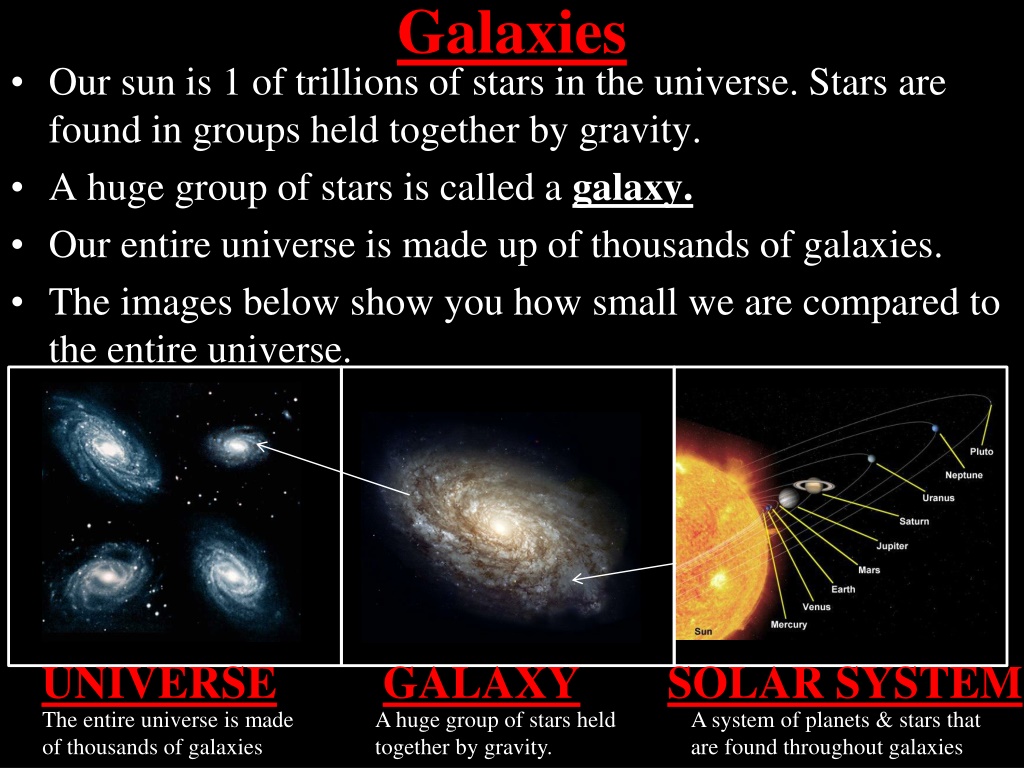 Galaxies

• Our sun is 1 of trillions of stars in the universe. Stars are found in groups held together by gravity.
• A huge group of stars is called a galaxy.
• Our entire universe is made up of thousands of galaxies.
• The images below show you how small we are compared to the entire universe.

Pluto
Neptune
Uranus
Saturn
Jupiter
Mars
Earth
Venus
Mercury
Sun

UNIVERSE
The entire universe is made of thousands of galaxies

GALAXY
A huge group of stars held together by gravity.

SOLAR SYSTEM
A system of planets & stars that are found throughout galaxies